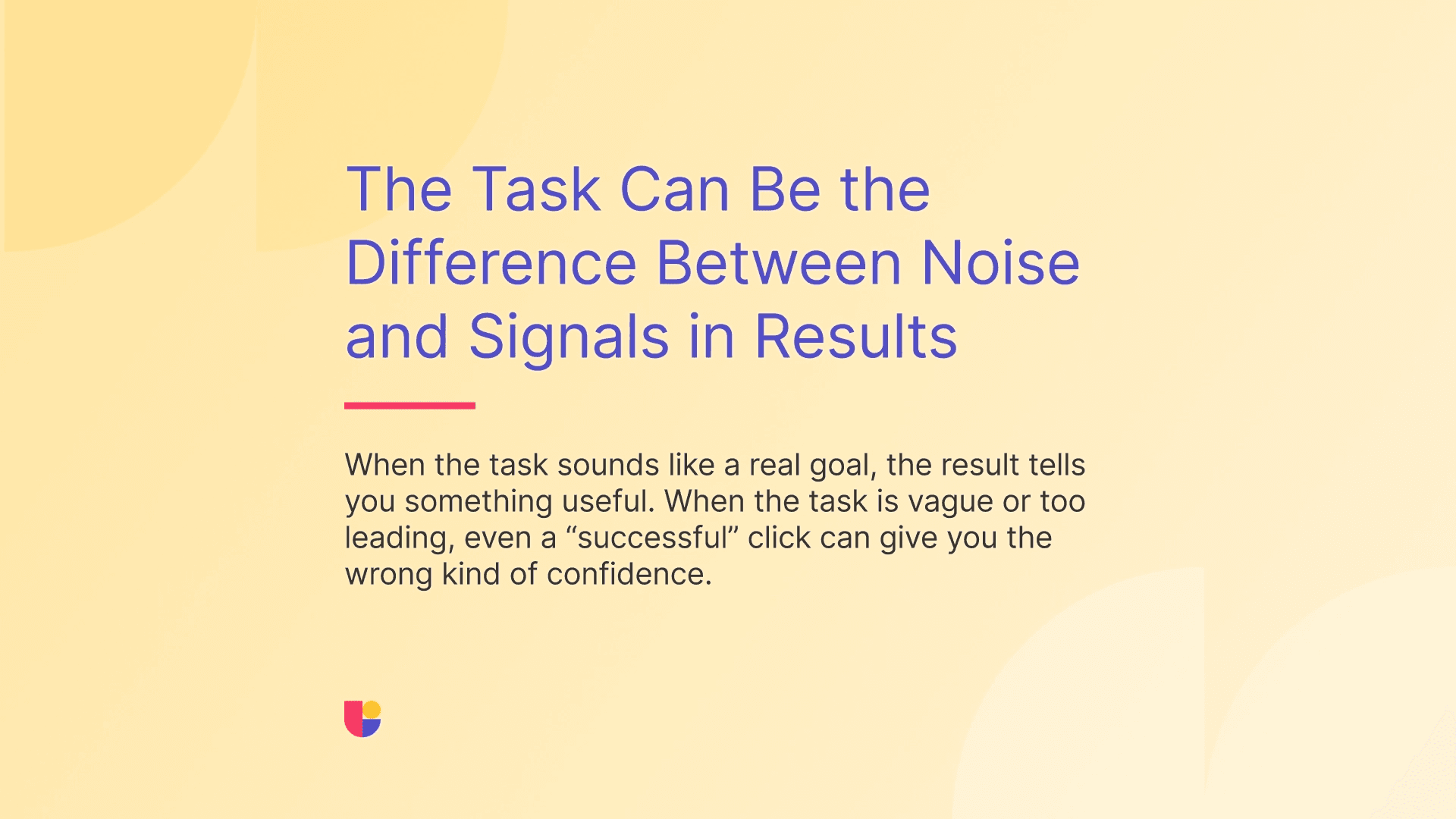 The Task Can Be the Difference Between Noise and Signals in Results

When the task sounds like a real goal, the result tells you something useful. When the task is vague or too leading, even a “successful” click can give you the wrong kind of confidence.